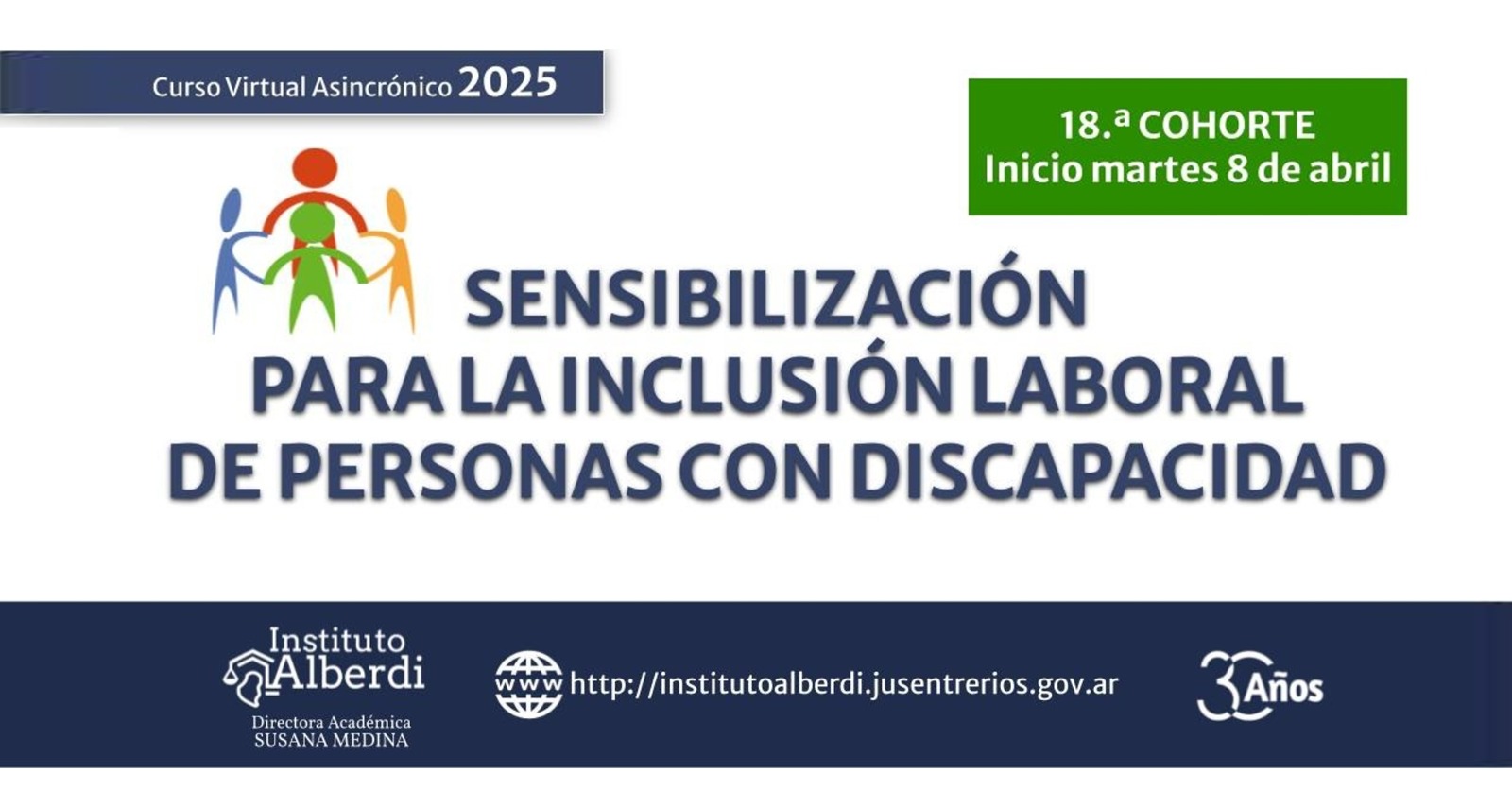 Curso Virtual Asincrónico 2025

18.ª COHORTE
Inicio martes 8 de abril

SENSIBILIZACIÓN
PARA LA INCLUSIÓN LABORAL
DE PERSONAS CON DISCAPACIDAD

Instituto Alberdi
Directora Académica
SUSANA MEDINA

www http://institutoalberdi.jusentrerios.gov.ar

30 Años